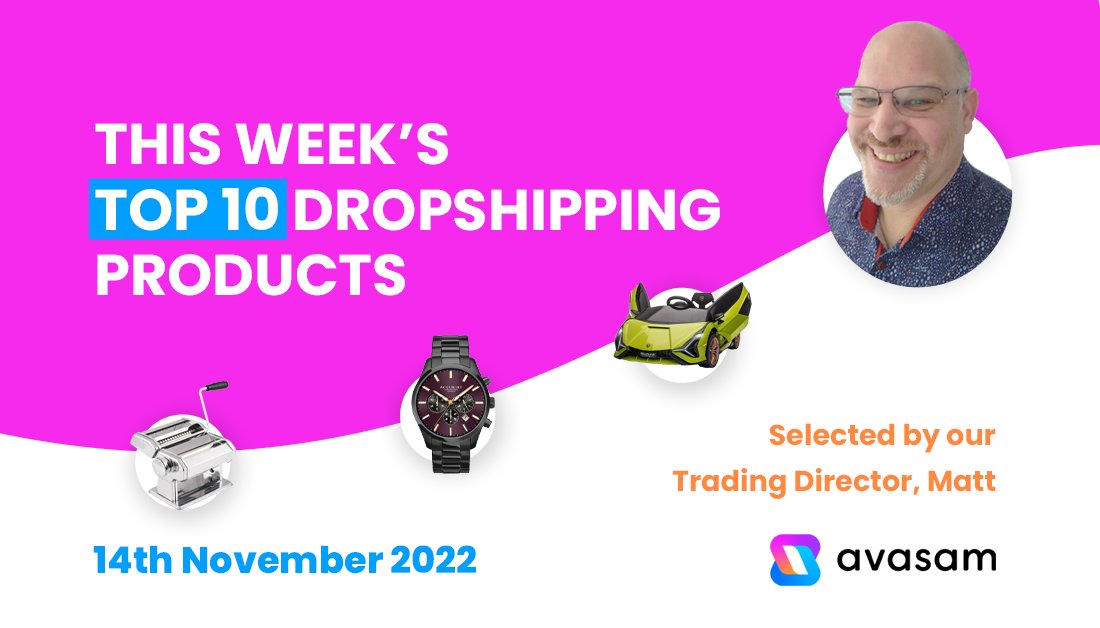 THIS WEEK'S
TOP 10 DROPSHIPPING PRODUCTS

Selected by our Trading Director, Matt

14th November 2022

avasam